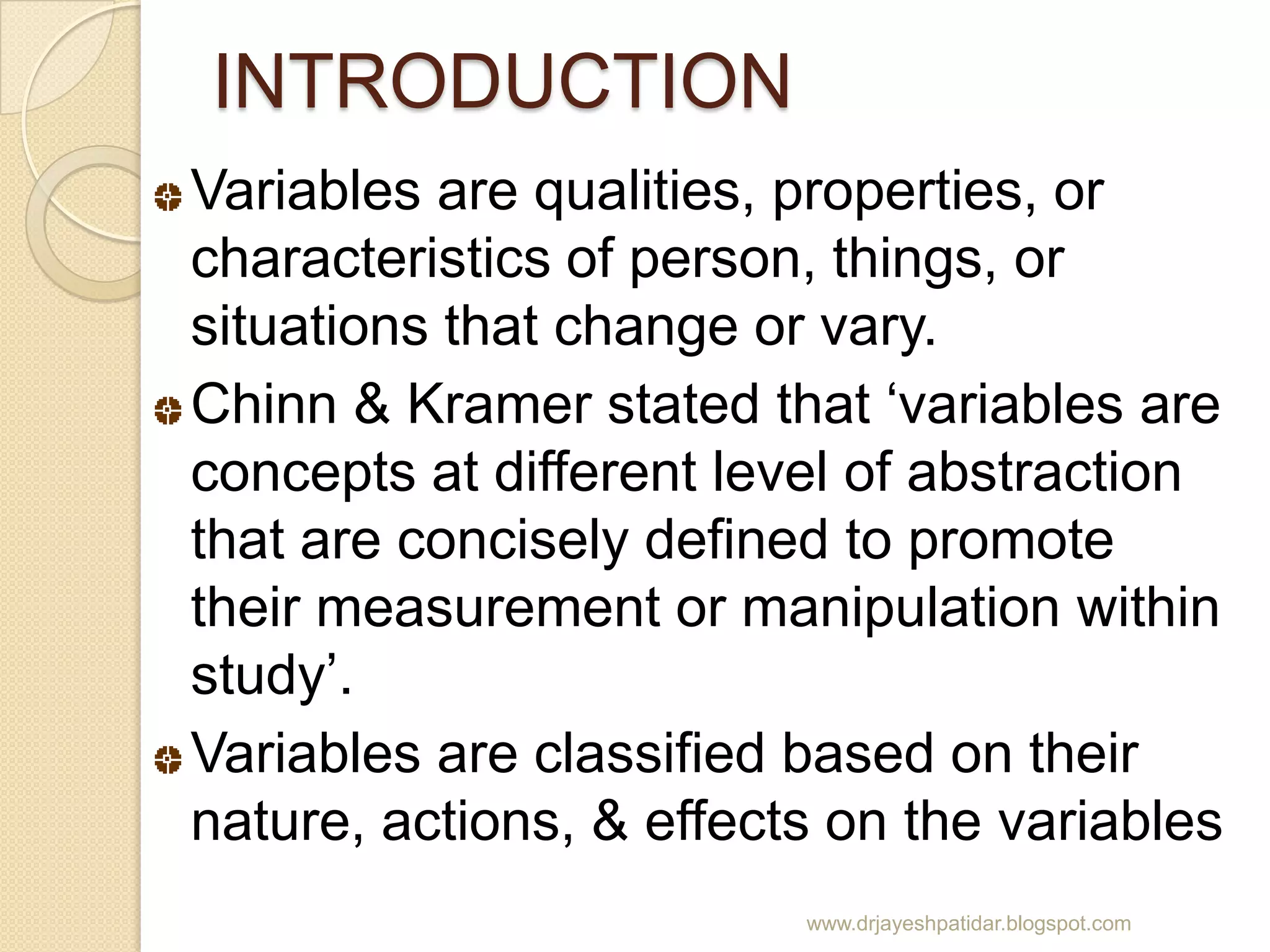 INTRODUCTION

Variables are qualities, properties, or characteristics of person, things, or situations that change or vary.

Chinn & Kramer stated that ‘variables are concepts at different level of abstraction that are concisely defined to promote their measurement or manipulation within study’.

Variables are classified based on their nature, actions, & effects on the variables

www.drjayeshpatidar.blogspot.com